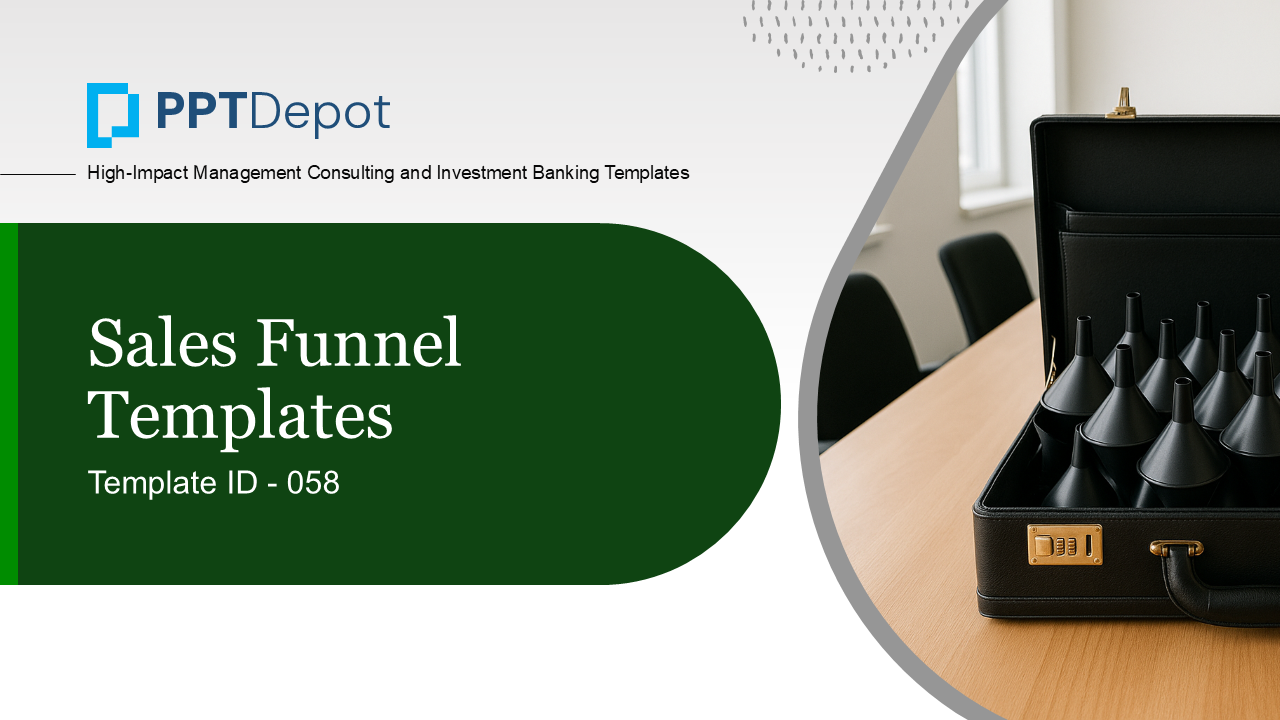 PPTDepot

High-Impact Management Consulting and Investment Banking Templates

Sales Funnel Templates

Template ID - 058